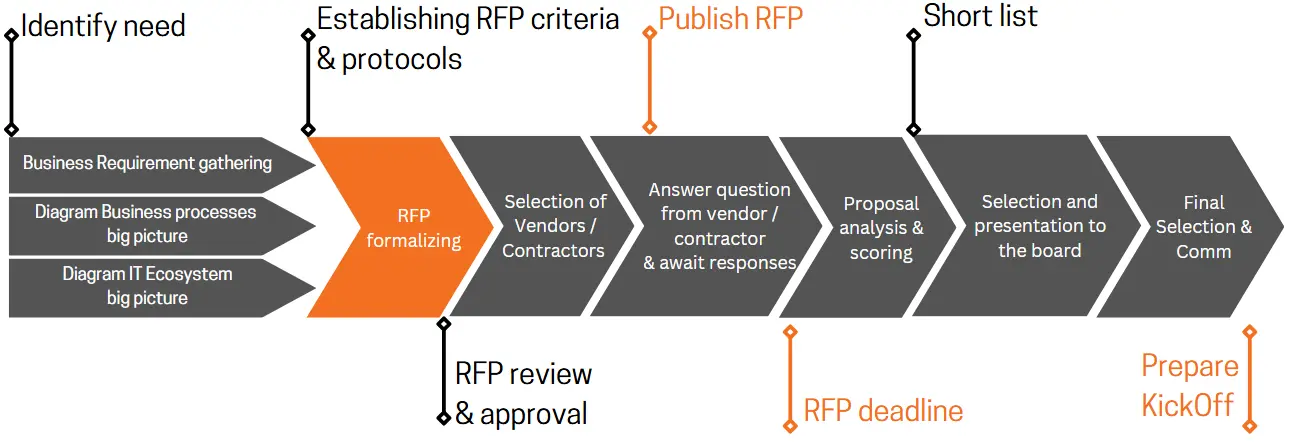 Identify need

Establishing RFP criteria & protocols

Publish RFP

Short list

Business Requirement gathering

Diagram Business processes big picture

Diagram IT Ecosystem big picture

RFP formalizing

Selection of Vendors / Contractors

Answer question from vendor / contractor & await responses

Proposal analysis & scoring

Selection and presentation to the board

Final Selection & Comm

RFP review & approval

RFP deadline

Prepare KickOff